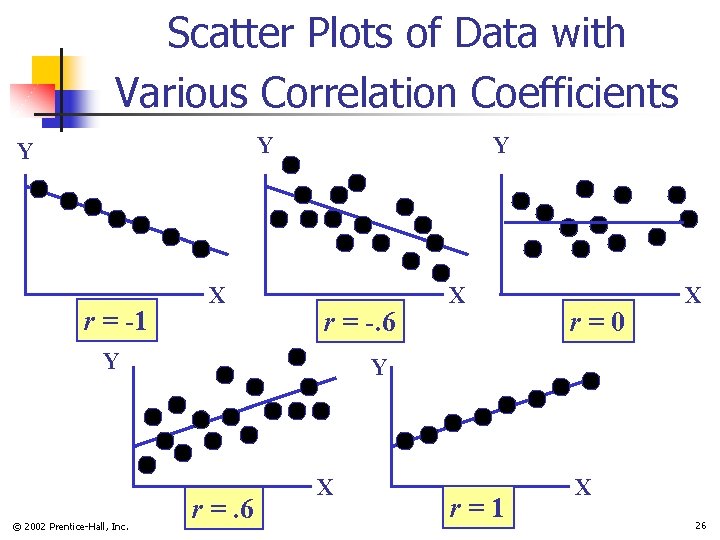 Scatter Plots of Data with Various Correlation Coefficients

Y
X
$r = -1$

Y
X
$r = -.6$

Y
X
$r = 0$

Y
X
$r = .6$

Y
X
$r = 1$

© 2002 Prentice-Hall, Inc.

26